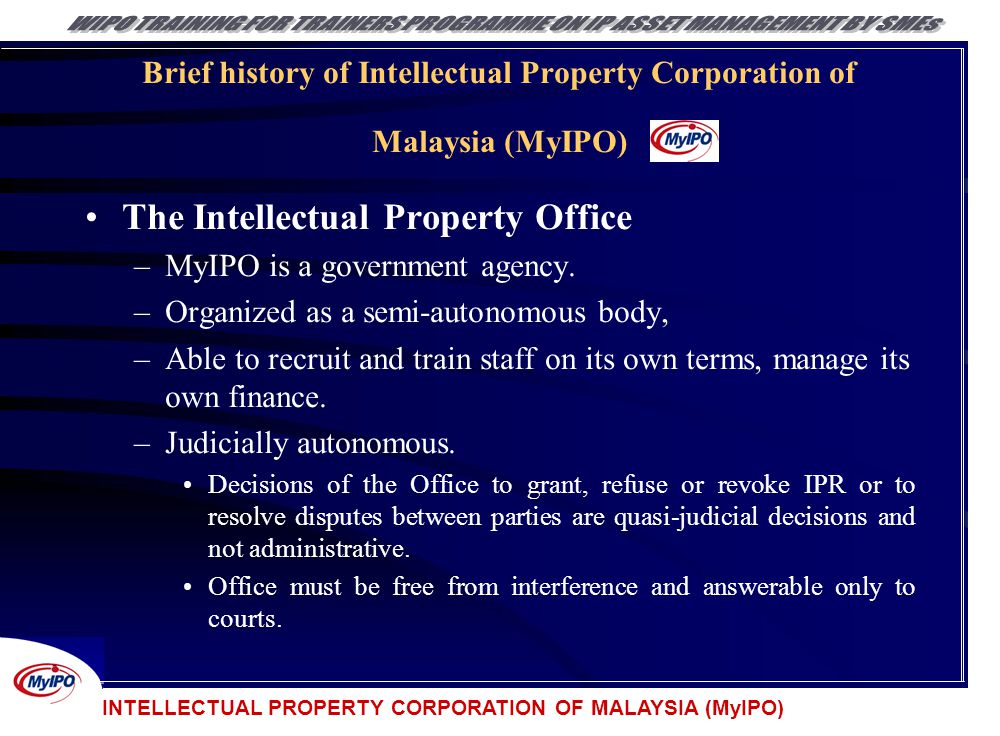 WIPO TRAINING FOR TRAINERS PROGRAMME ON IP ASSET MANAGEMENT BY SMEs

Brief history of Intellectual Property Corporation of Malaysia (MyIPO)

MyIPO

• The Intellectual Property Office
– MyIPO is a government agency.
– Organized as a semi-autonomous body,
– Able to recruit and train staff on its own terms, manage its own finance.
– Judicially autonomous.
• Decisions of the Office to grant, refuse or revoke IPR or to resolve disputes between parties are quasi-judicial decisions and not administrative.
• Office must be free from interference and answerable only to courts.

MyIPO

INTELLECTUAL PROPERTY CORPORATION OF MALAYSIA (MyIPO)